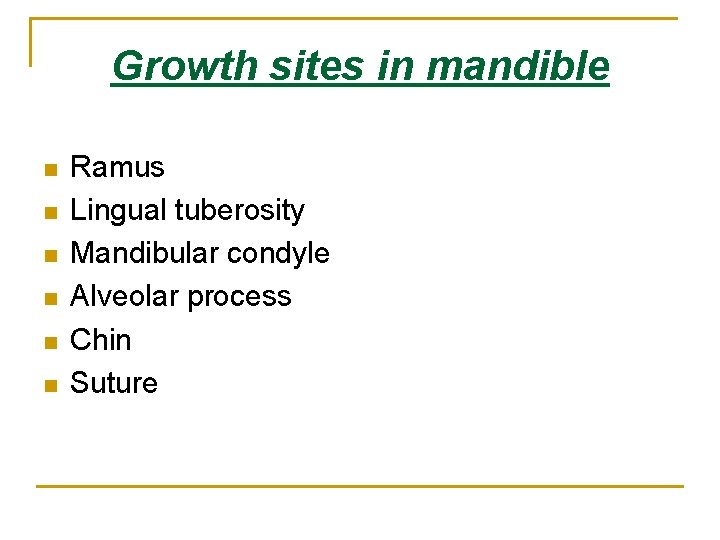 Growth sites in mandible

- Ramus
- Lingual tuberosity
- Mandibular condyle
- Alveolar process
- Chin
- Suture